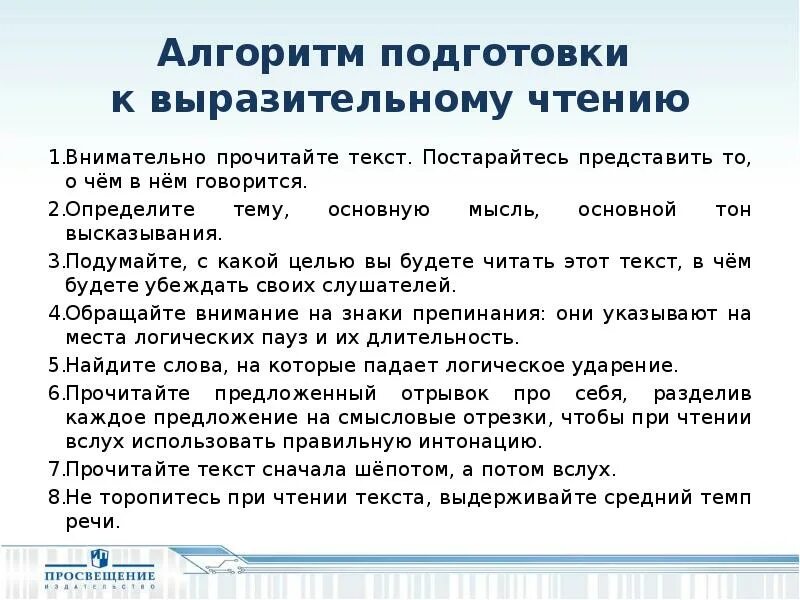 Алгоритм подготовки к выразительному чтению

1.Внимательно прочитайте текст. Постарайтесь представить то, о чём в нём говорится.

2.Определите тему, основную мысль, основной тон высказывания.

3.Подумайте, с какой целью вы будете читать этот текст, в чём будете убеждать своих слушателей.

4.Обращайте внимание на знаки препинания: они указывают на места логических пауз и их длительность.

5.Найдите слова, на которые падает логическое ударение.

6.Прочитайте предложенный отрывок про себя, разделив каждое предложение на смысловые отрезки, чтобы при чтении вслух использовать правильную интонацию.

7.Прочитайте текст сначала шёпотом, а потом вслух.

8.Не торопитесь при чтении текста, выдерживайте средний темп речи.

ПРОСВЕЩЕНИЕ
ИЗДАТЕЛЬСТВО